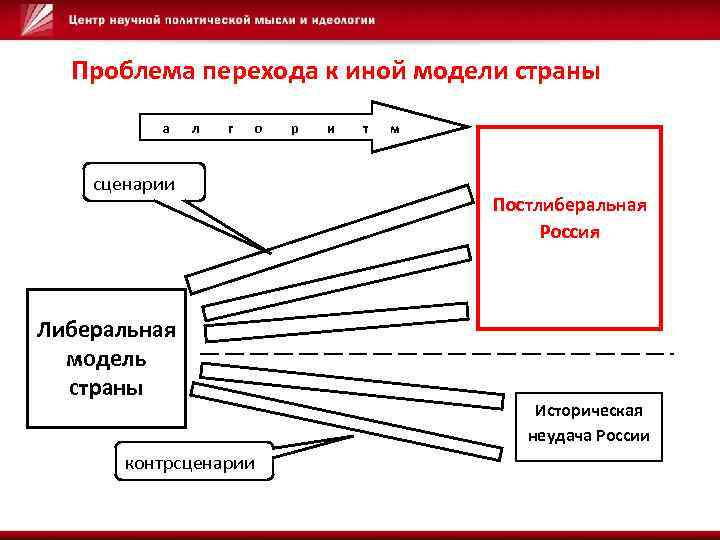 Центр научной политической мысли и идеологии

Проблема перехода к иной модели страны

а л г о р и т м

сценарии

Постлиберальная Россия

Либеральная модель страны

Историческая неудача России

контрсценарии